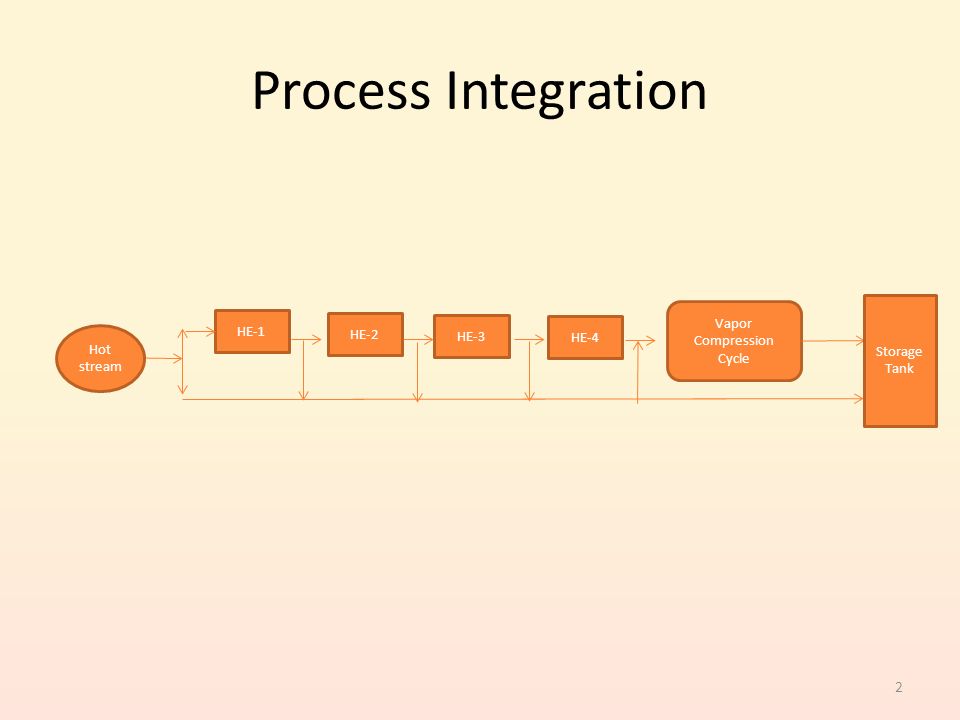 Process Integration

Hot stream

HE-1

HE-2

HE-3

HE-4

Vapor Compression Cycle

Storage Tank

2